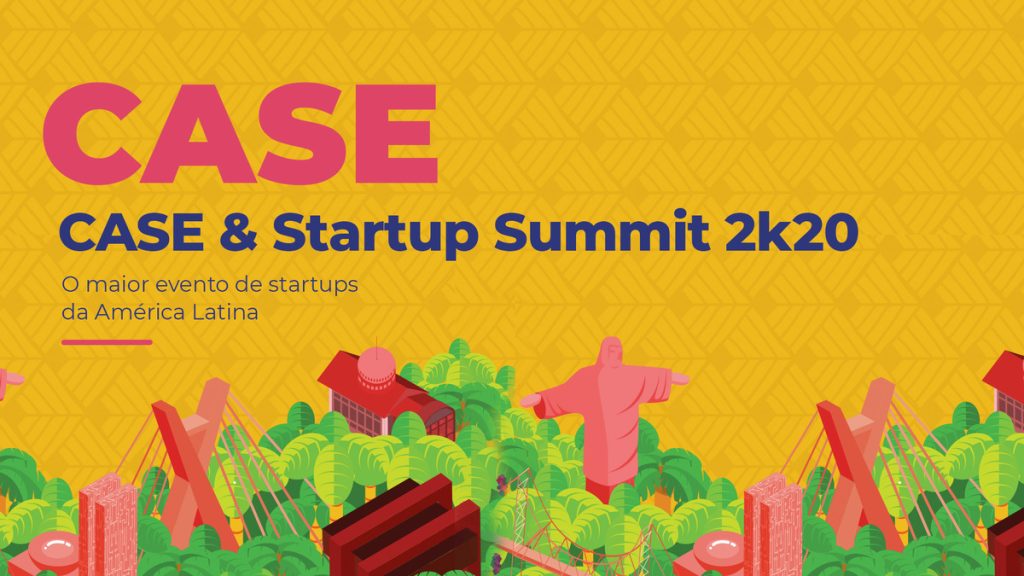 CASE

CASE & Startup Summit 2k20

O maior evento de startups da América Latina